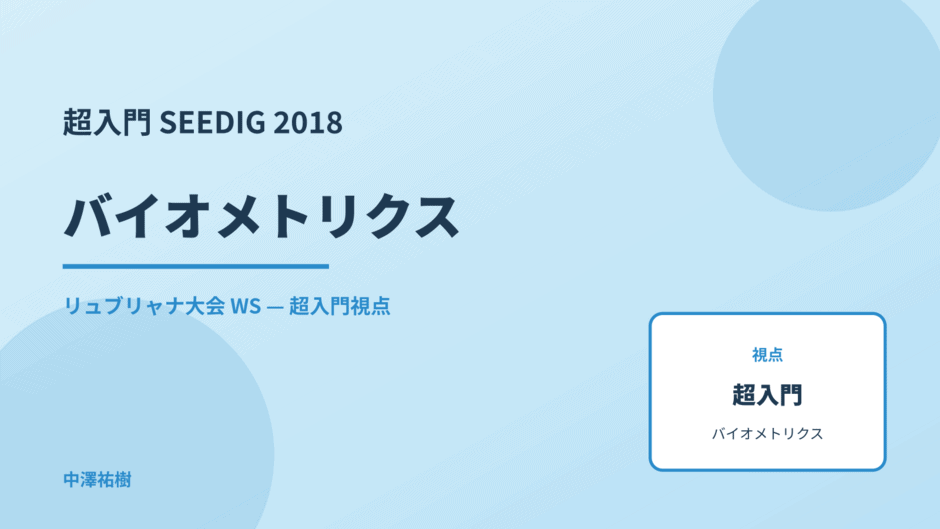 超入門 SEEDIG 2018

バイオメトリクス

リュブリャナ大会 WS — 超入門視点

視点

超入門

バイオメトリクス

中澤祐樹